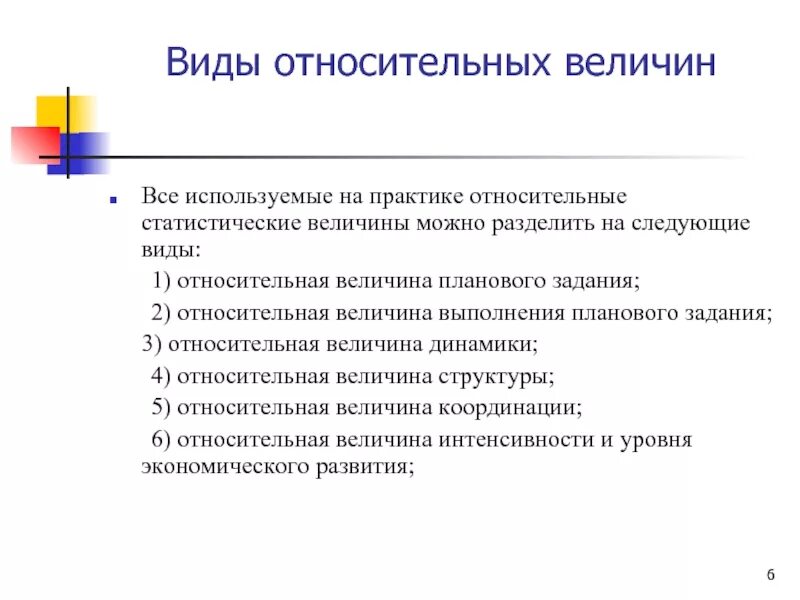 Виды относительных величин

Все используемые на практике относительные статистические величины можно разделить на следующие виды:

1) относительная величина планового задания;

2) относительная величина выполнения планового задания;

3) относительная величина динамики;

4) относительная величина структуры;

5) относительная величина координации;

6) относительная величина интенсивности и уровня экономического развития;

6